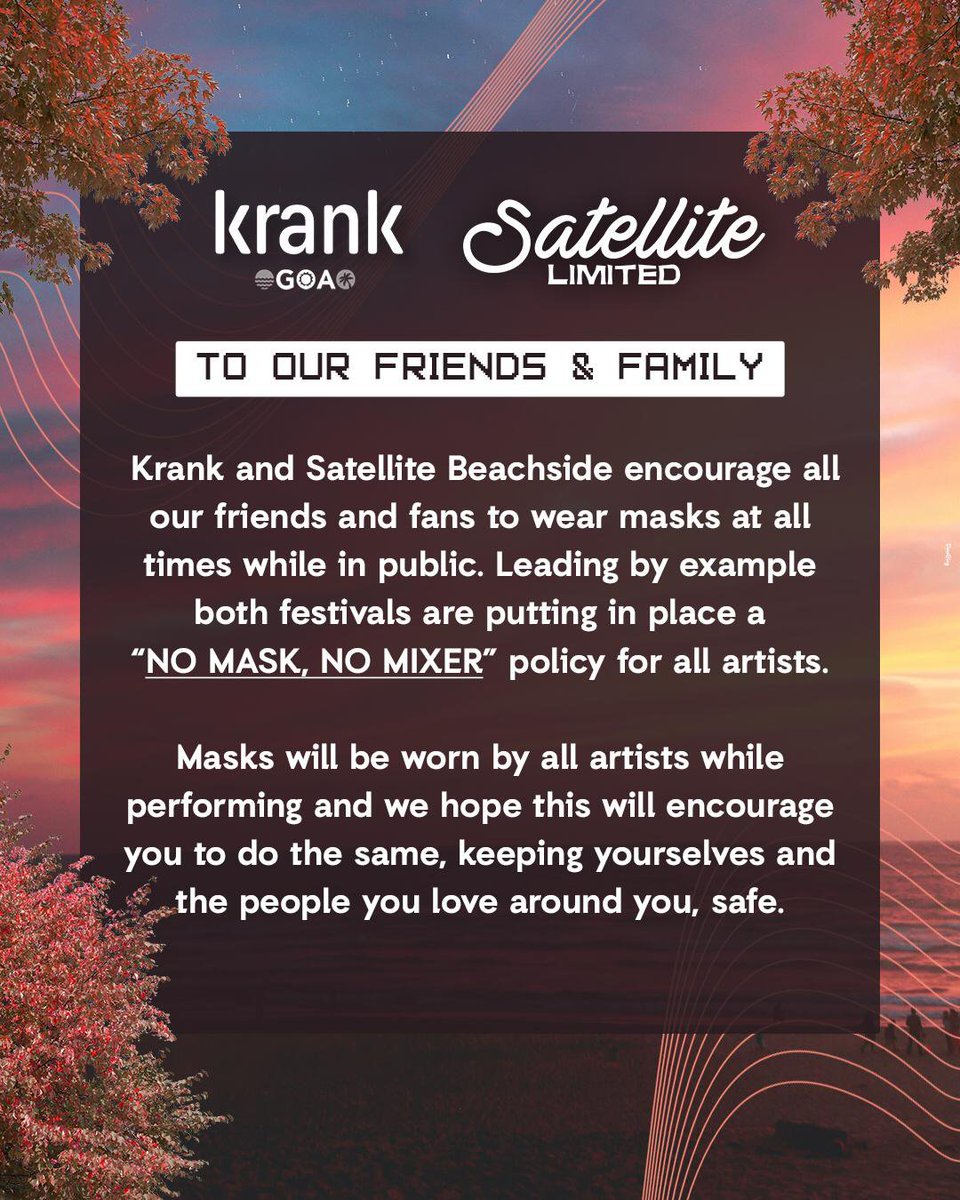 krank
GOA

Satellite
LIMITED

TO OUR FRIENDS & FAMILY

Krank and Satellite Beachside encourage all our friends and fans to wear masks at all times while in public. Leading by example both festivals are putting in place a "NO MASK, NO MIXER" policy for all artists.

Masks will be worn by all artists while performing and we hope this will encourage you to do the same, keeping yourselves and the people you love around you, safe.